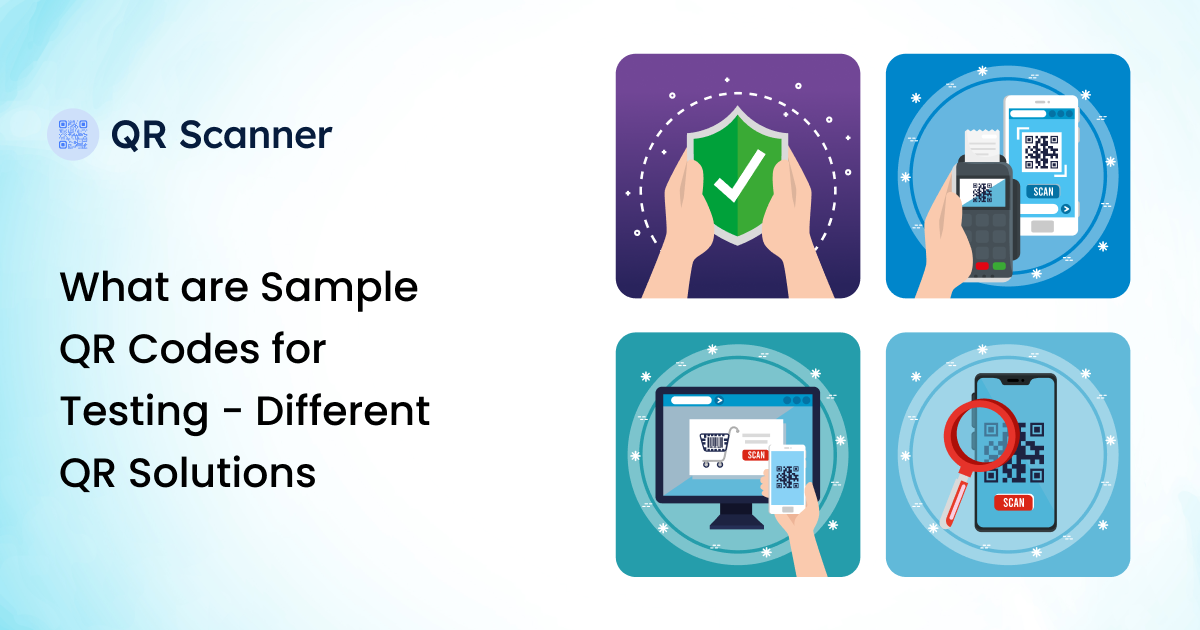 QR Scanner

What are Sample QR Codes for Testing - Different QR Solutions

SCAN

SCAN

SCAN